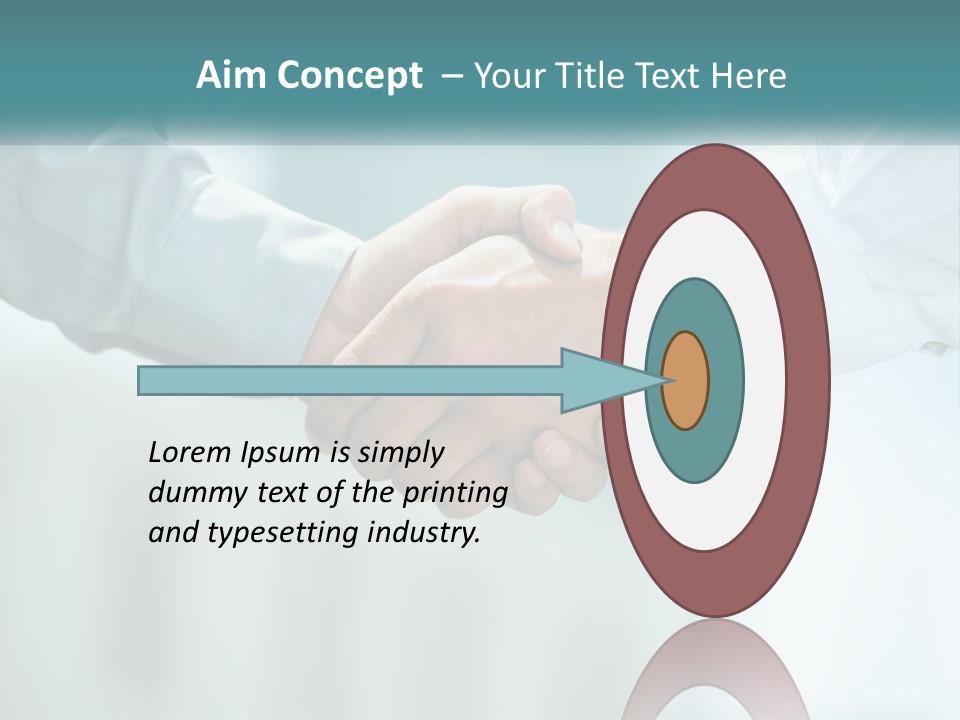 Aim Concept – Your Title Text Here

Lorem Ipsum is simply dummy text of the printing and typesetting industry.